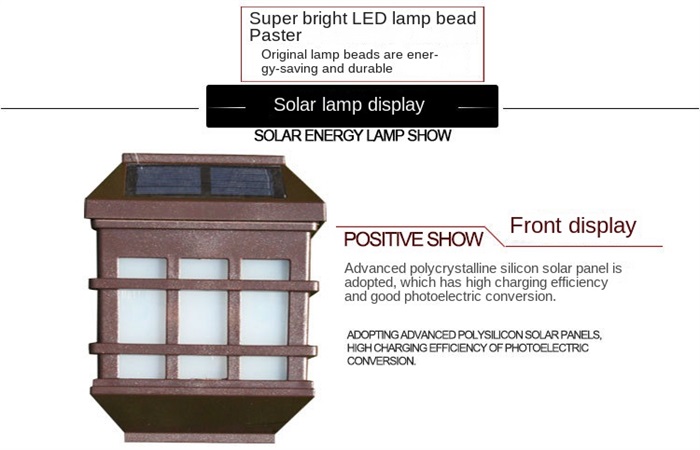 Super bright LED lamp bead Paster

Original lamp beads are energy-saving and durable

Solar lamp display

SOLAR ENERGY LAMP SHOW

POSITIVE SHOW

Front display

Advanced polycrystalline silicon solar panel is adopted, which has high charging efficiency and good photoelectric conversion.

ADOPTING ADVANCED POLYSILICON SOLAR PANELS, HIGH CHARGING EFFICIENCY OF PHOTOELECTRIC CONVERSION.